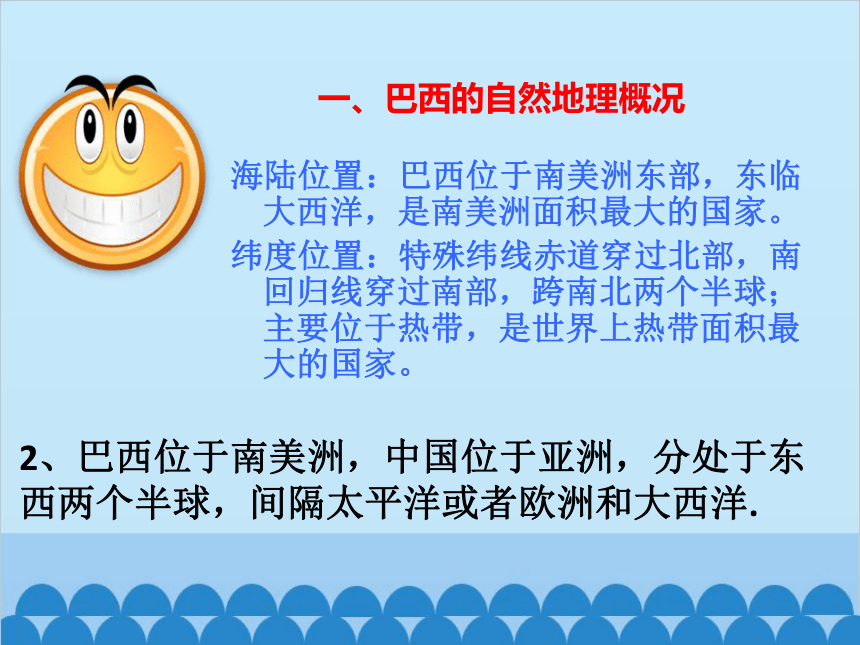 一、巴西的自然地理概况

海陆位置：巴西位于南美洲东部，东临大西洋，是南美洲面积最大的国家。

纬度位置：特殊纬线赤道穿过北部，南回归线穿过南部，跨南北两个半球；主要位于热带，是世界上热带面积最大的国家。

2、巴西位于南美洲，中国位于亚洲，分处于东西两个半球，间隔太平洋或者欧洲和大西洋.